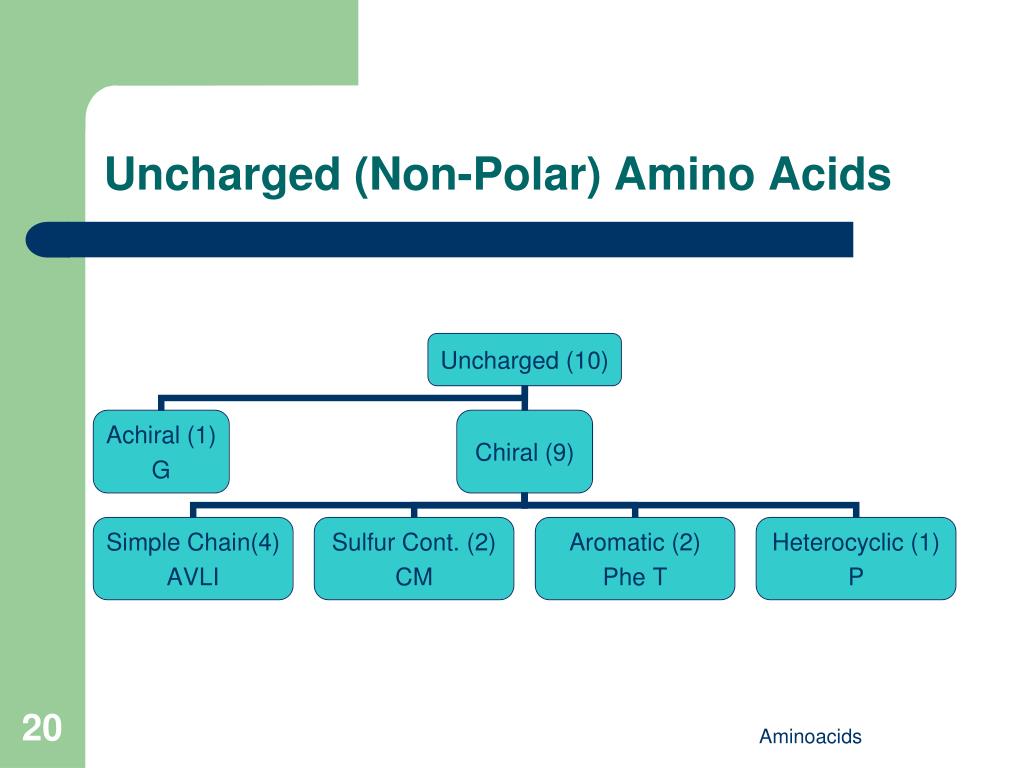 Uncharged (Non-Polar) Amino Acids

Uncharged (10)

Achiral (1)
G

Chiral (9)

Simple Chain(4)
AVLI

Sulfur Cont. (2)
CM

Aromatic (2)
Phe T

Heterocyclic (1)
P

20

Aminoacids